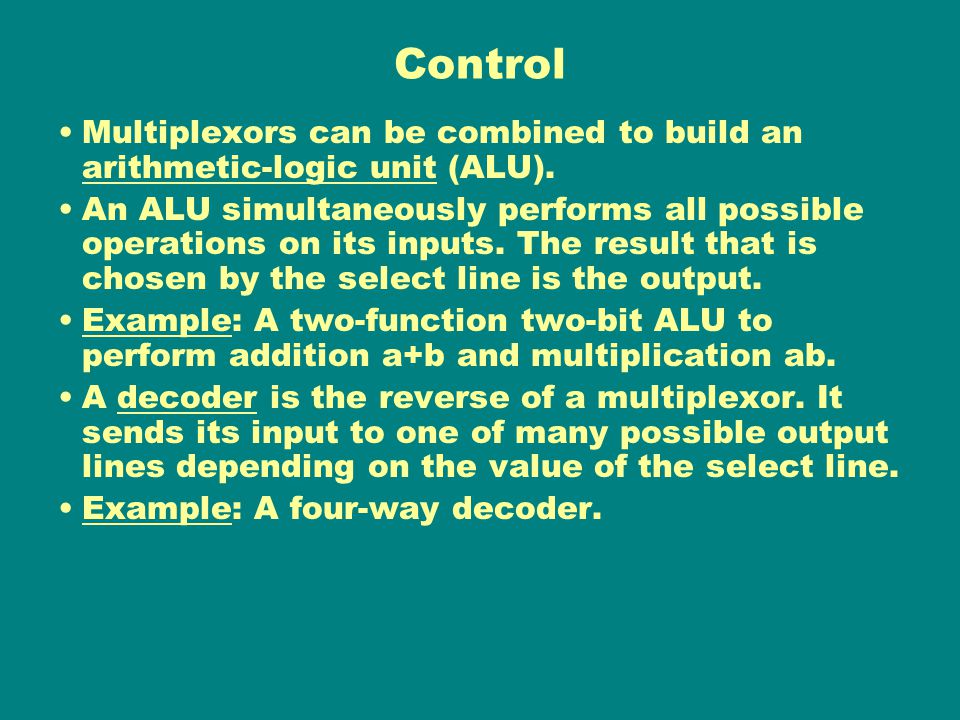 Control

• Multiplexors can be combined to build an arithmetic-logic unit (ALU).

• An ALU simultaneously performs all possible operations on its inputs. The result that is chosen by the select line is the output.

• Example: A two-function two-bit ALU to perform addition a+b and multiplication ab.

• A decoder is the reverse of a multiplexor. It sends its input to one of many possible output lines depending on the value of the select line.

• Example: A four-way decoder.